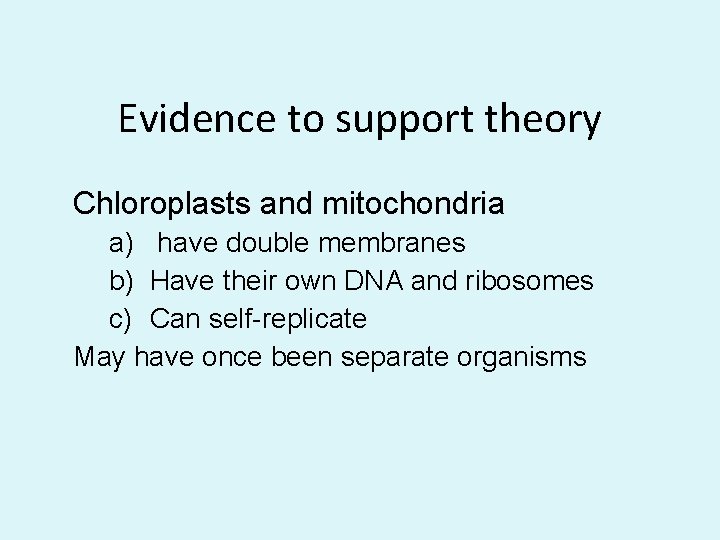 Evidence to support theory

Chloroplasts and mitochondria
a) have double membranes
b) Have their own DNA and ribosomes
c) Can self-replicate
May have once been separate organisms